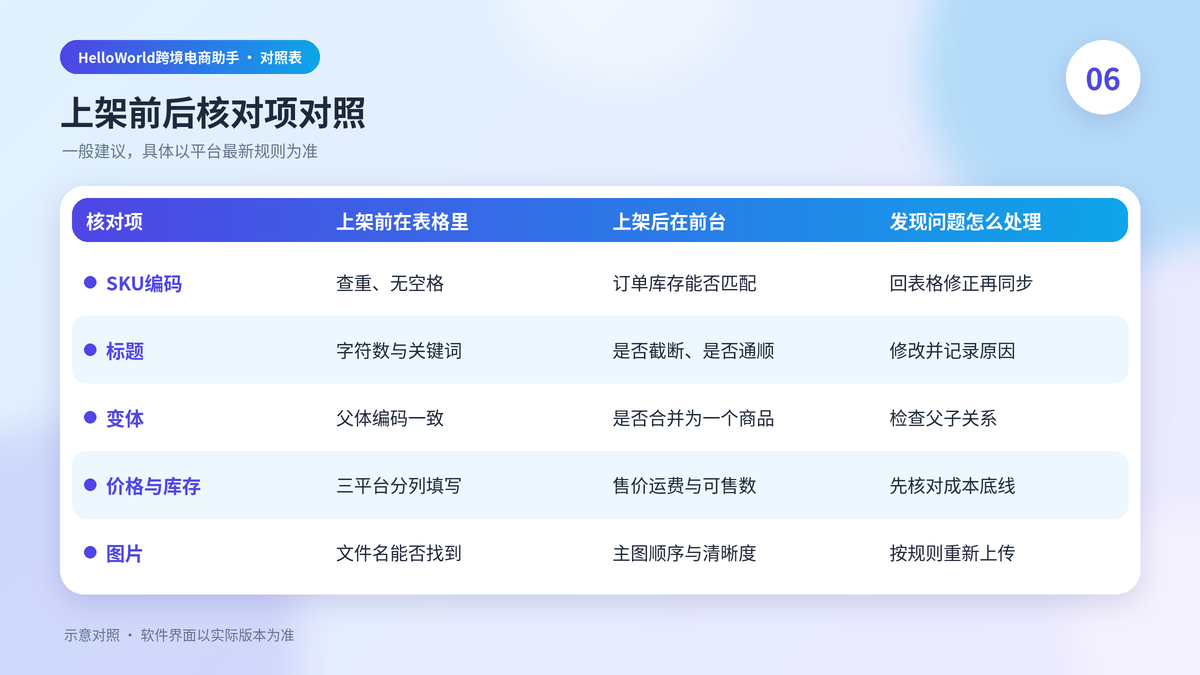 HelloWorld跨境电商助手 · 对照表

06

上架前后核对项对照

一般建议，具体以平台最新规则为准

| 核对项 | 上架前在表格里 | 上架后在前台 | 发现问题怎么处理 |
|---|---|---|---|
| SKU编码 | 查重、无空格 | 订单库存能否匹配 | 回表格修正再同步 |
| 标题 | 字符数与关键词 | 是否截断、是否通顺 | 修改并记录原因 |
| 变体 | 父体编码一致 | 是否合并为一个商品 | 检查父子关系 |
| 价格与库存 | 三平台分列填写 | 售价运费与可售数 | 先核对成本底线 |
| 图片 | 文件名能否找到 | 主图顺序与清晰度 | 按规则重新上传 |

示意对照 · 软件界面以实际版本为准